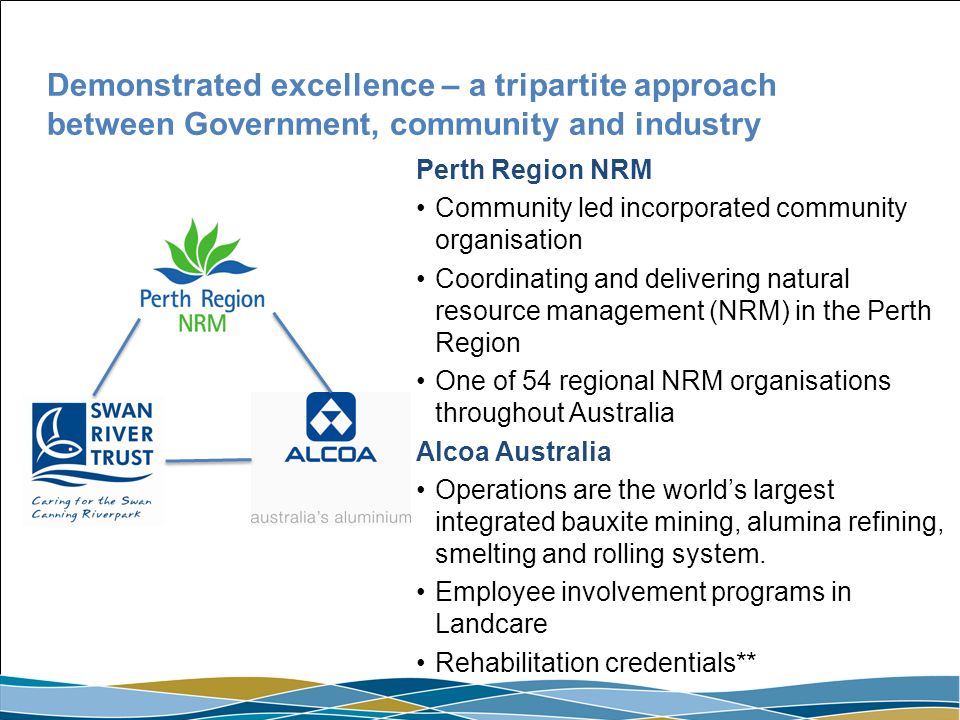 Demonstrated excellence – a tripartite approach between Government, community and industry

Perth Region NRM

SWAN RIVER TRUST

Caring for the Swan Canning Riverpark

ALCOA

australia's aluminium

Perth Region NRM

• Community led incorporated community organisation

• Coordinating and delivering natural resource management (NRM) in the Perth Region

• One of 54 regional NRM organisations throughout Australia

Alcoa Australia

• Operations are the world's largest integrated bauxite mining, alumina refining, smelting and rolling system.

• Employee involvement programs in Landcare

• Rehabilitation credentials**